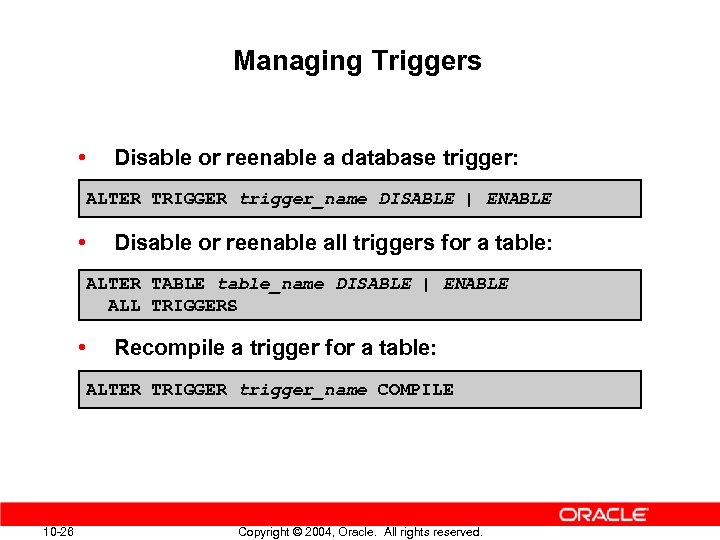 Managing Triggers

• Disable or reenable a database trigger:

ALTER TRIGGER trigger_name DISABLE | ENABLE

• Disable or reenable all triggers for a table:

ALTER TABLE table_name DISABLE | ENABLE
  ALL TRIGGERS

• Recompile a trigger for a table:

ALTER TRIGGER trigger_name COMPILE

ORACLE

10-26

Copyright © 2004, Oracle. All rights reserved.